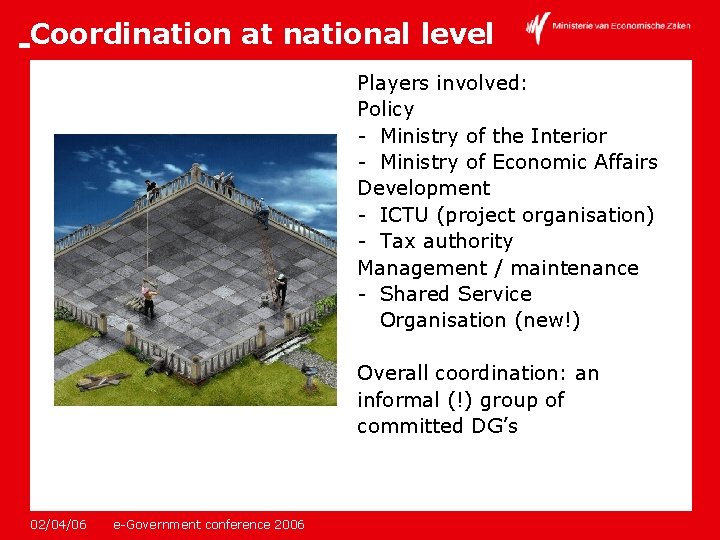 Coordination at national level

Ministerie van Economische Zaken

Players involved:
Policy
- Ministry of the Interior
- Ministry of Economic Affairs
Development
- ICTU (project organisation)
- Tax authority
Management / maintenance
- Shared Service Organisation (new!)

Overall coordination: an informal (!) group of committed DG's

02/04/06 e-Government conference 2006